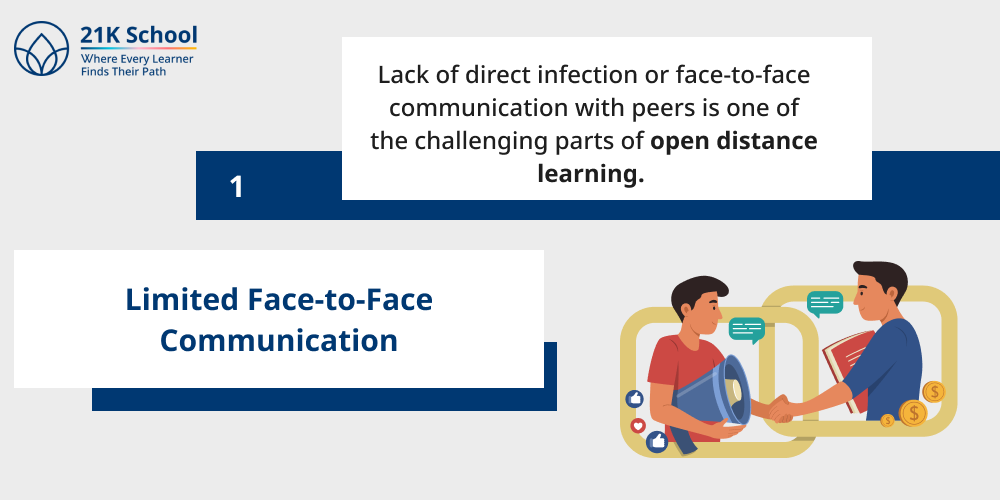 21K School
Where Every Learner
Finds Their Path

Lack of direct infection or face-to-face communication with peers is one of the challenging parts of open distance learning.

1

Limited Face-to-Face Communication